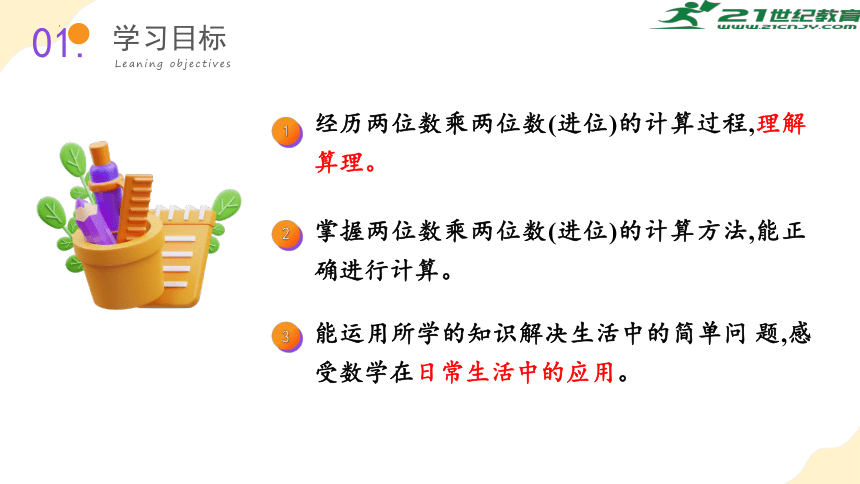 01. 学习目标
Leaning objectives

21世纪教育
www.21cnjy.com

1 经历两位数乘两位数(进位)的计算过程,理解算理。

2 掌握两位数乘两位数(进位)的计算方法,能正确进行计算。

3 能运用所学的知识解决生活中的简单问 题,感受数学在日常生活中的应用。